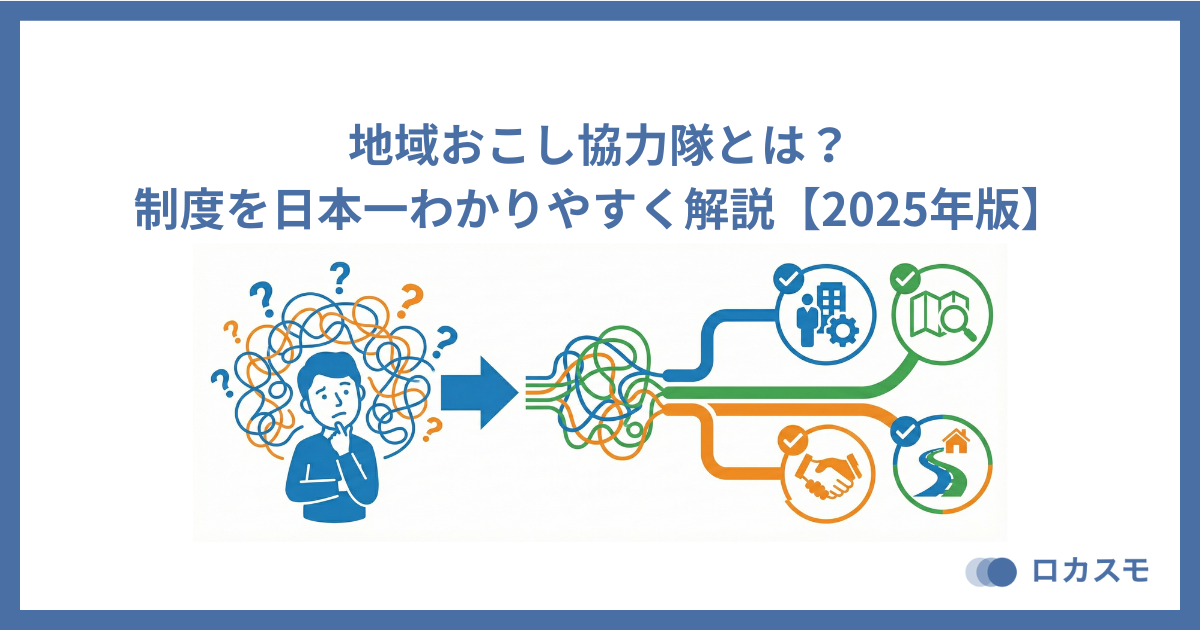 地域おこし協力隊とは？
制度を日本一わかりやすく解説【2025年版】

ロカスモ